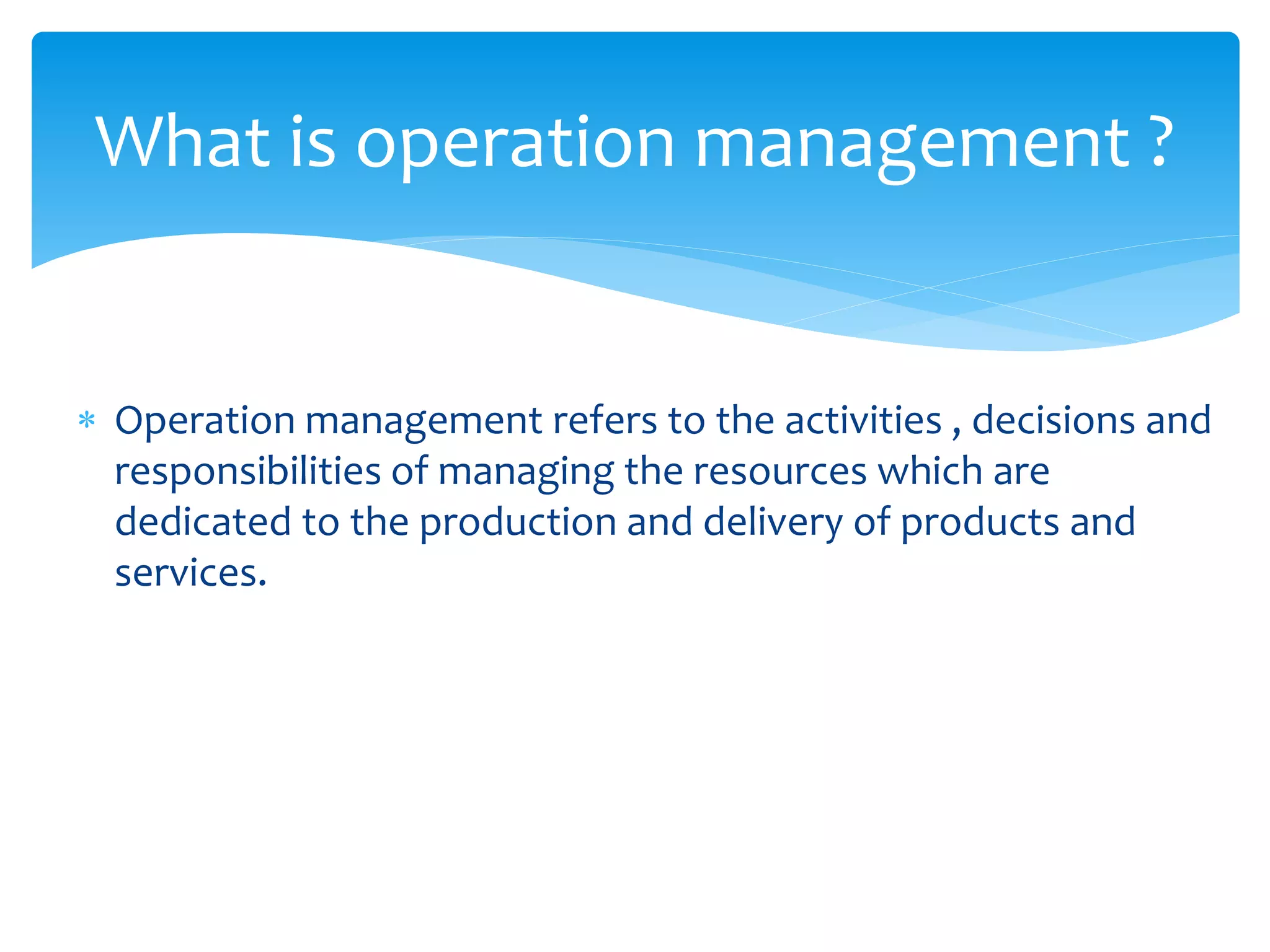 What is operation management ?

* Operation management refers to the activities , decisions and responsibilities of managing the resources which are dedicated to the production and delivery of products and services.